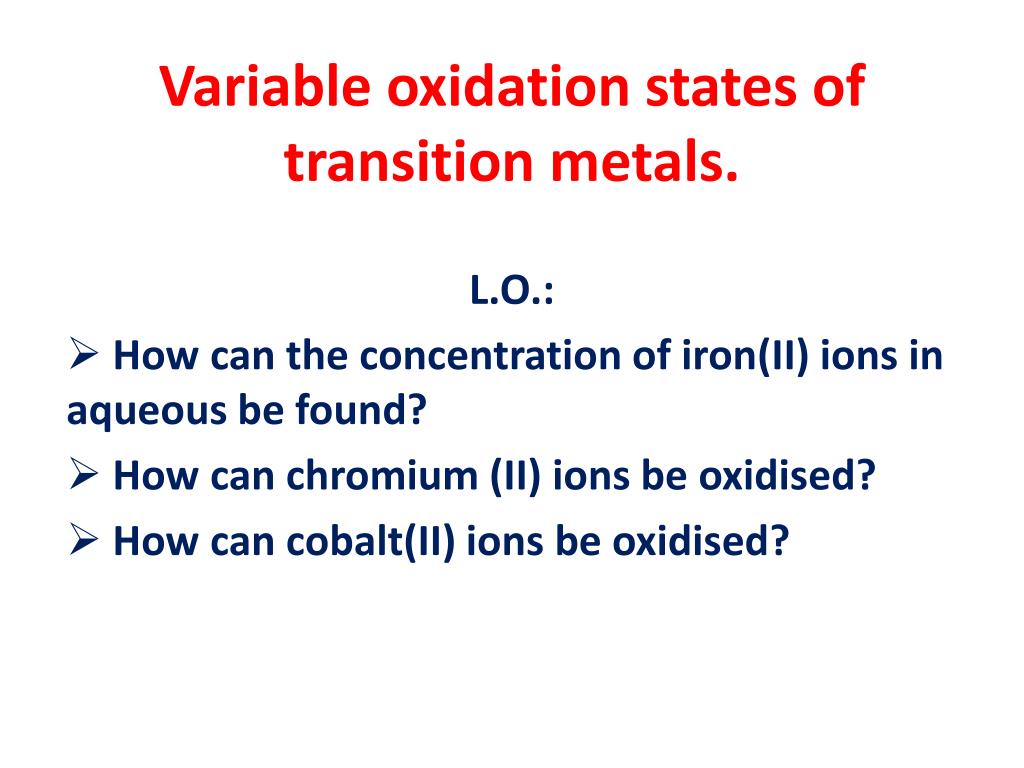 Variable oxidation states of transition metals.

L.O.:

➢ How can the concentration of iron(II) ions in aqueous be found?

➢ How can chromium (II) ions be oxidised?

➢ How can cobalt(II) ions be oxidised?